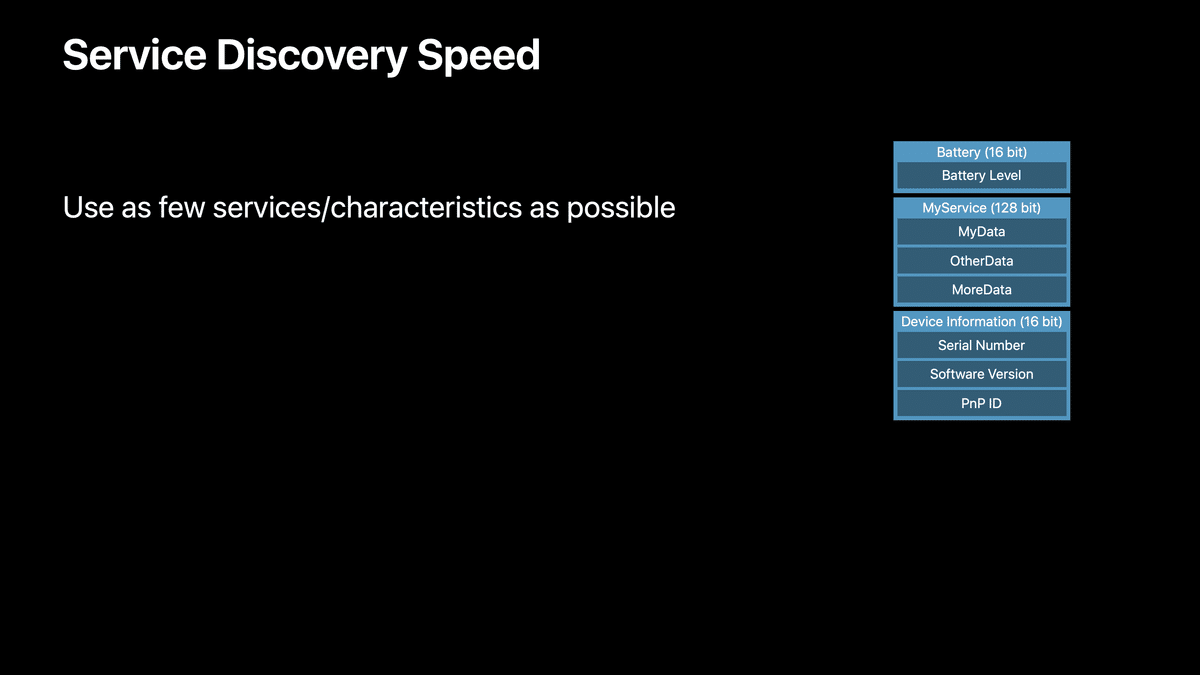 Service Discovery Speed

Use as few services/characteristics as possible

Battery (16 bit)
Battery Level

MyService (128 bit)
MyData
OtherData
MoreData

Device Information (16 bit)
Serial Number
Software Version
PnP ID